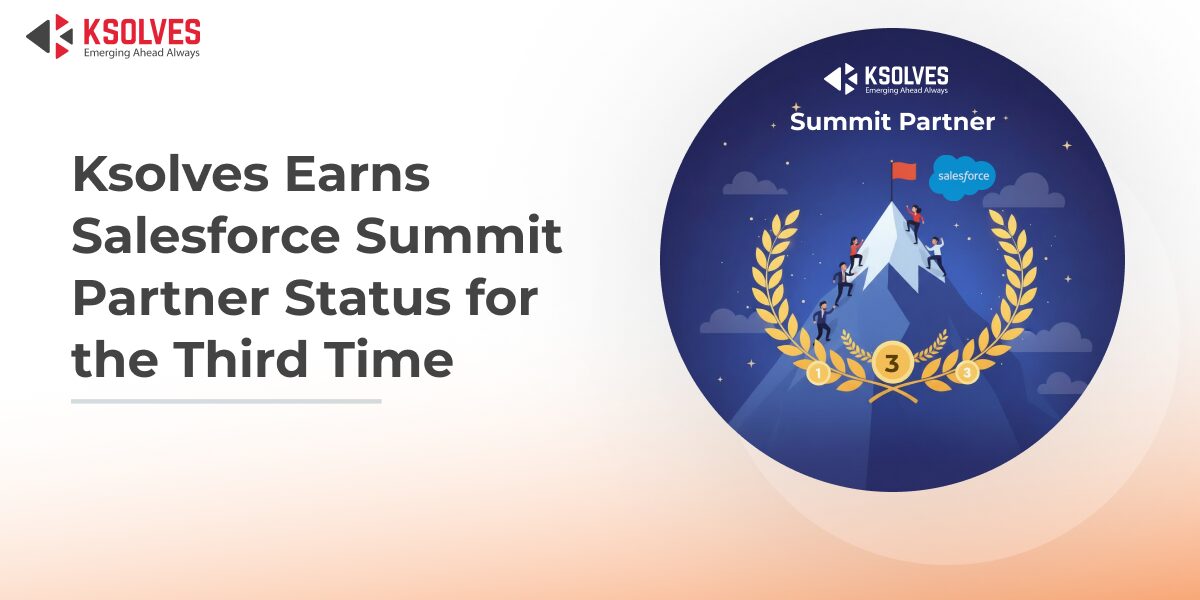 KSOLVES
Emerging Ahead Always

Ksolves Earns Salesforce Summit Partner Status for the Third Time

KSOLVES
Emerging Ahead Always

Summit Partner

salesforce

1

3

3